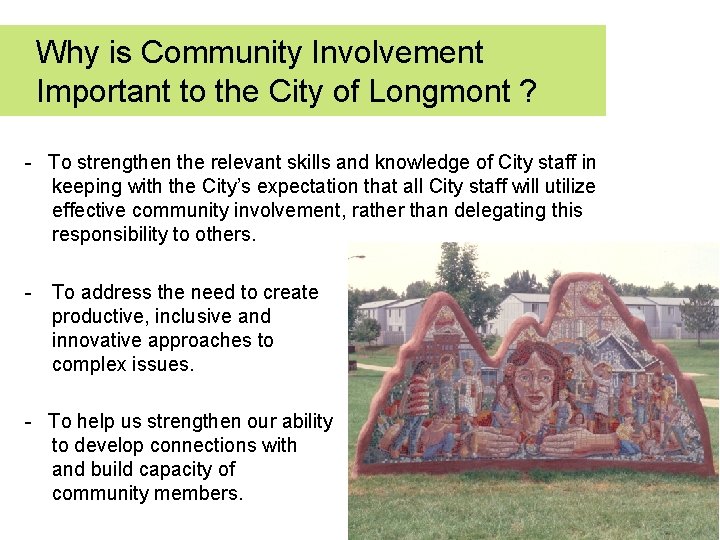 Why is Community Involvement Important to the City of Longmont ?

- To strengthen the relevant skills and knowledge of City staff in keeping with the City's expectation that all City staff will utilize effective community involvement, rather than delegating this responsibility to others.

- To address the need to create productive, inclusive and innovative approaches to complex issues.

- To help us strengthen our ability to develop connections with and build capacity of community members.